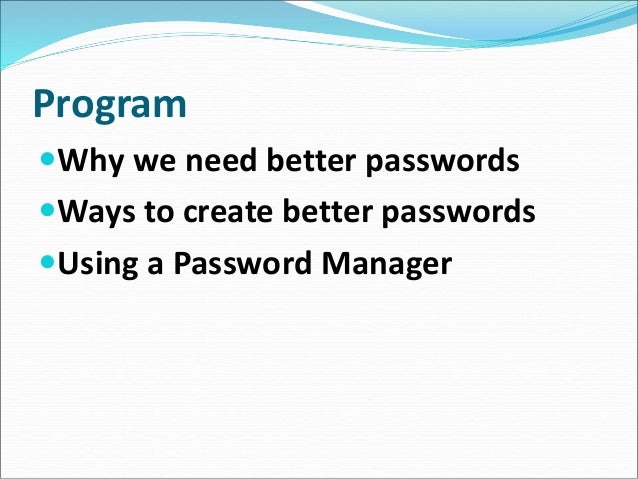 Program

- Why we need better passwords
- Ways to create better passwords
- Using a Password Manager